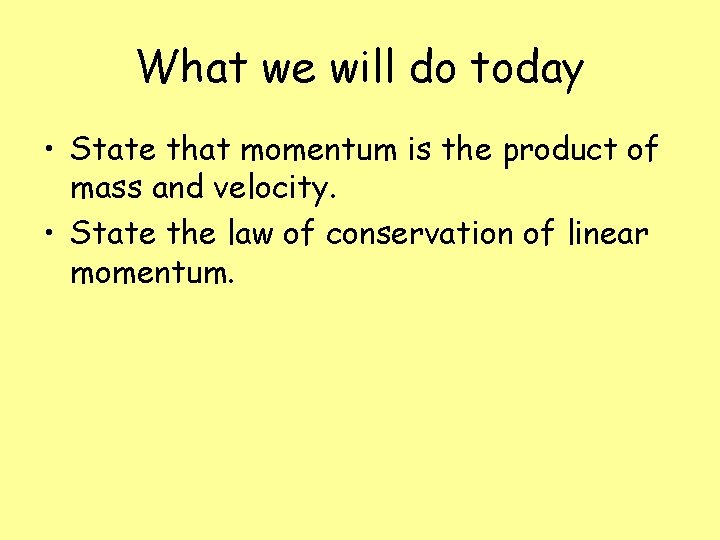 What we will do today

• State that momentum is the product of mass and velocity.
• State the law of conservation of linear momentum.